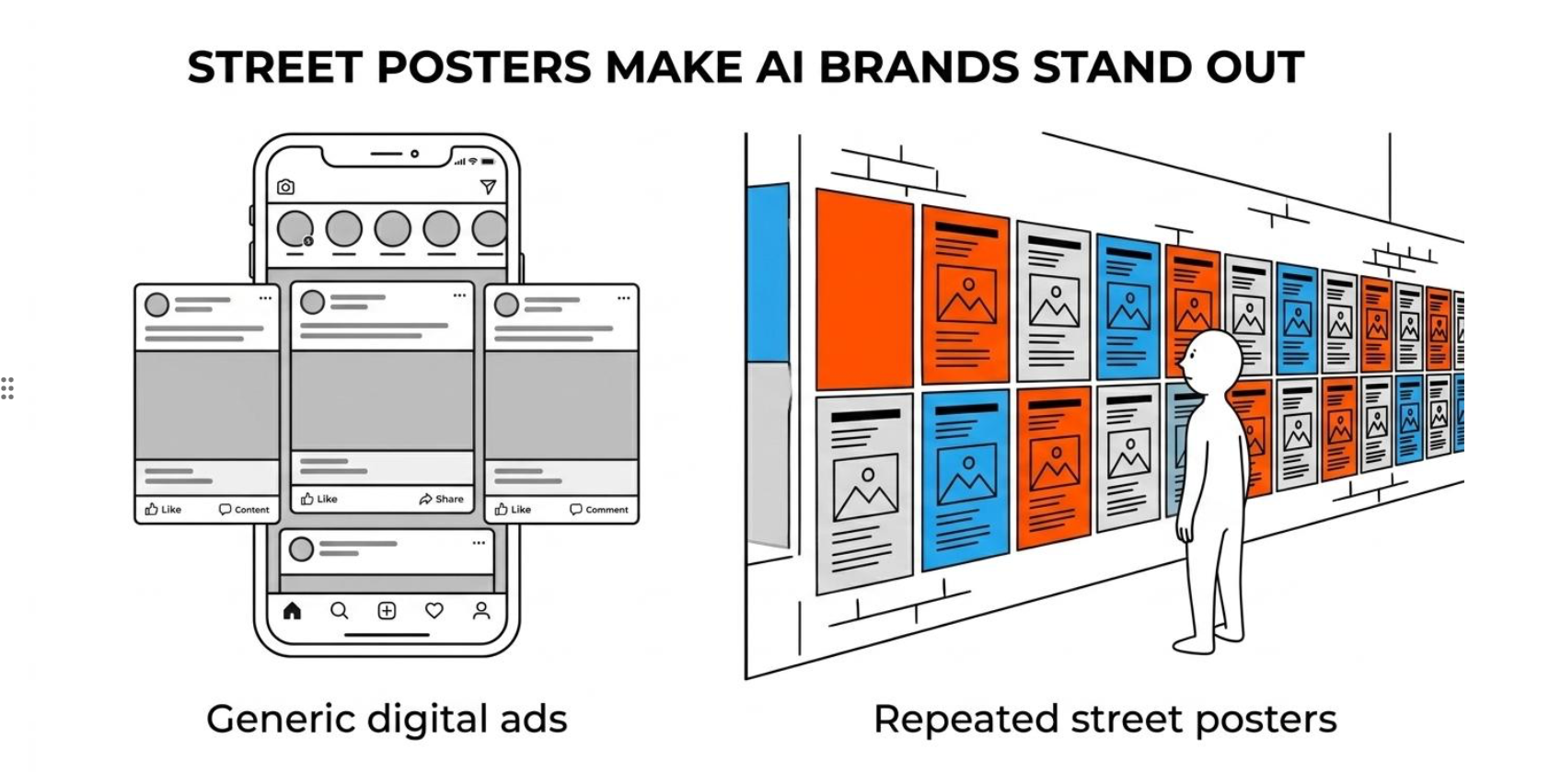 STREET POSTERS MAKE AI BRANDS STAND OUT

Like Content

Like Share

Like Comment

Generic digital ads

Repeated street posters